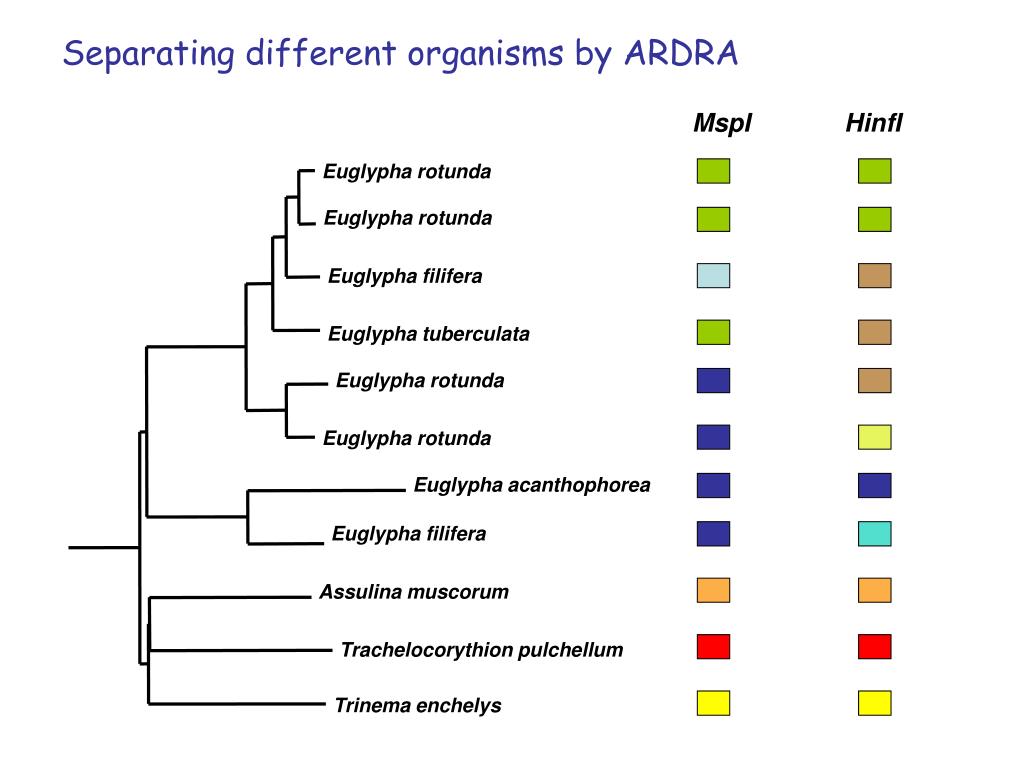 Separating different organisms by ARDRA

MspI HinfI

Euglypha rotunda

Euglypha rotunda

Euglypha filifera

Euglypha tuberculata

Euglypha rotunda

Euglypha rotunda

Euglypha acanthophorea

Euglypha filifera

Assulina muscorum

Trachelocorythion pulchellum

Trinema enchelys